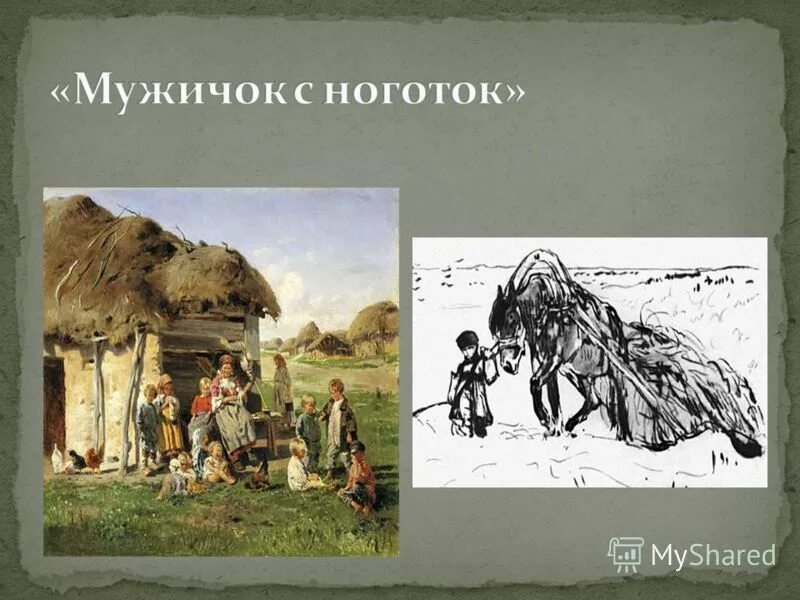 «Мужичок с ноготок»

MyShared